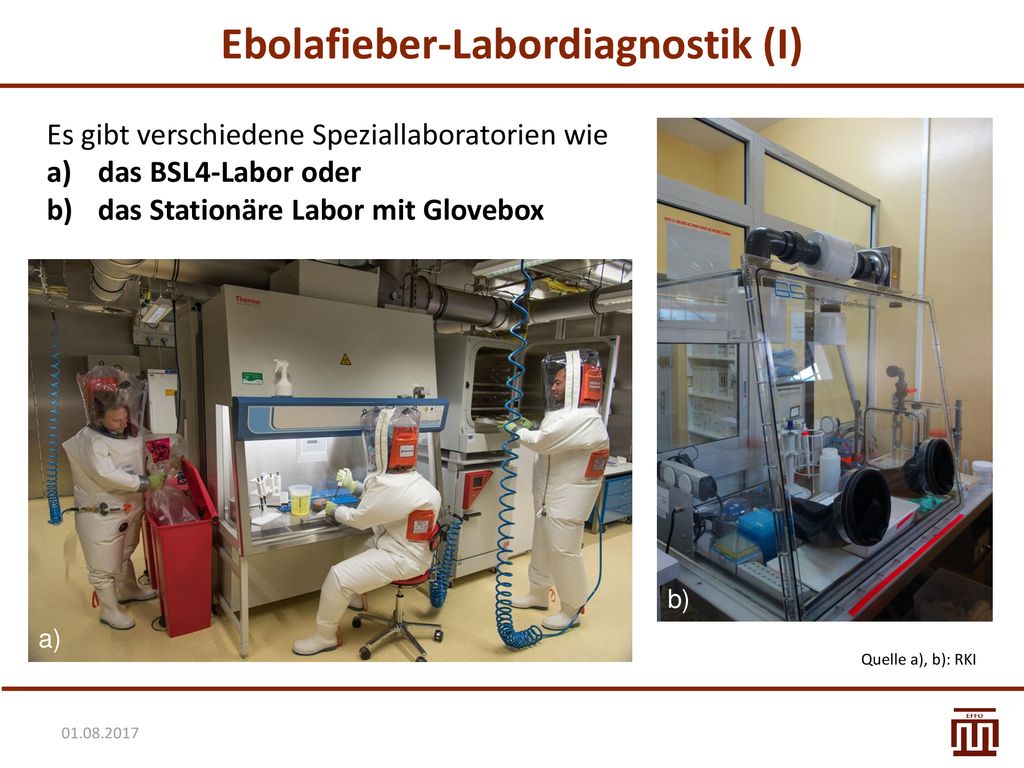 Ebolafieber-Labordiagnostik (I)

Es gibt verschiedene Speziallaboratorien wie
a) das BSL4-Labor oder
b) das Stationäre Labor mit Glovebox

Thermo

a)

b)

Quelle a), b): RKI

01.08.2017

EFFO